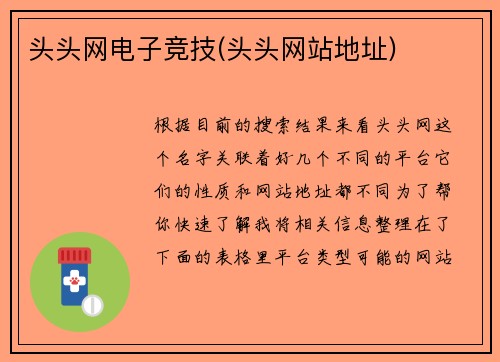 头头网电子竞技(头头网站地址)

根据目前的搜索结果来看头头网这个名字关联着好几个不同的平台它们的性质和网站地址都不同为了帮你快速了解我将相关信息整理在了下面的表格里平台类型可能的网站